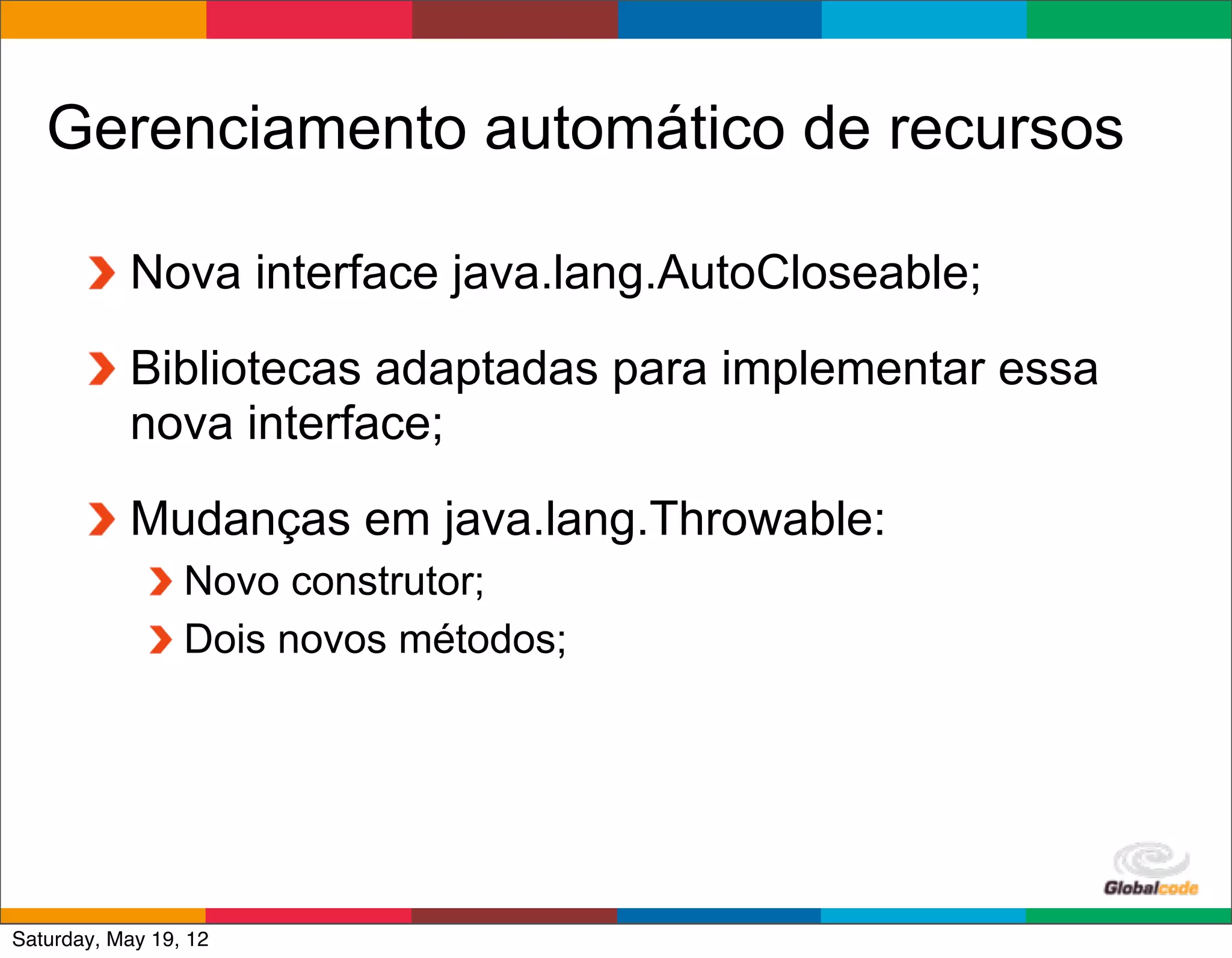 Gerenciamento automático de recursos

Nova interface java.lang.AutoCloseable;

Bibliotecas adaptadas para implementar essa nova interface;

Mudanças em java.lang.Throwable:

Novo construtor;

Dois novos métodos;

Globalcode

Saturday, May 19, 12